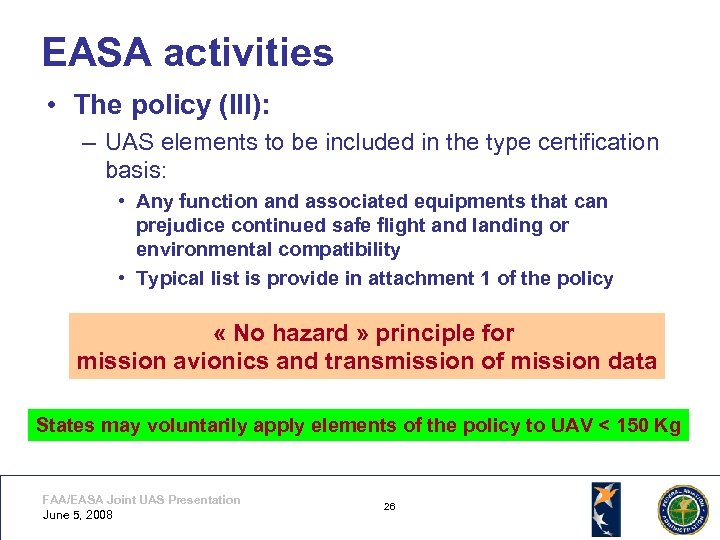 EASA activities

• The policy (III):

– UAS elements to be included in the type certification basis:

• Any function and associated equipments that can prejudice continued safe flight and landing or environmental compatibility

• Typical list is provide in attachment 1 of the policy

« No hazard » principle for mission avionics and transmission of mission data

States may voluntarily apply elements of the policy to UAV < 150 Kg

FAA/EASA Joint UAS Presentation
June 5, 2008

26

FEDERAL AVIATION ADMINISTRATION